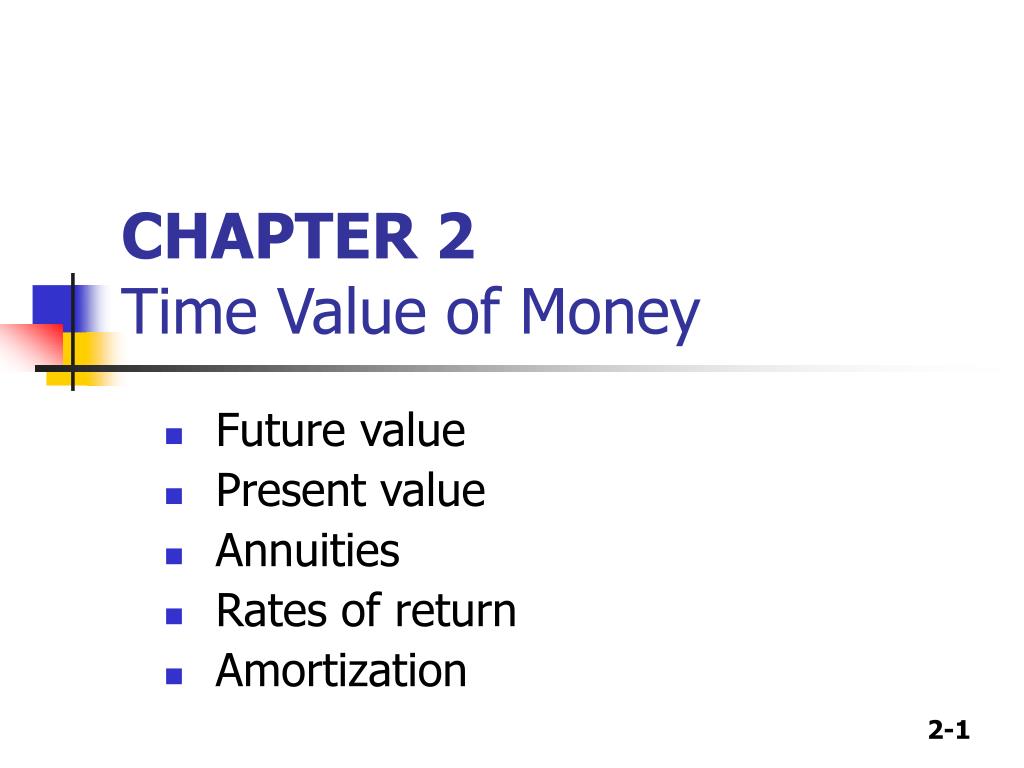 CHAPTER 2
Time Value of Money

- Future value
- Present value
- Annuities
- Rates of return
- Amortization

2-1